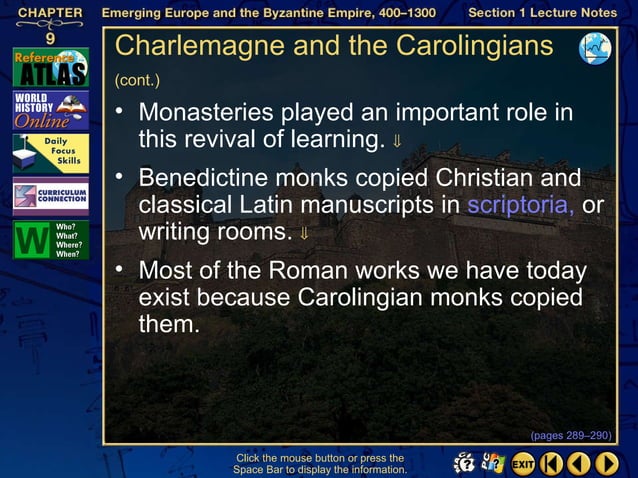 CHAPTER 9

Emerging Europe and the Byzantine Empire, 400–1300

Section 1 Lecture Notes

Reference ATLAS

WORLD HISTORY Online

Daily Focus Skills

CURRICULUM CONNECTION

W Who? What? Where? When?

Charlemagne and the Carolingians (cont.)

• Monasteries played an important role in this revival of learning. ⇓

• Benedictine monks copied Christian and classical Latin manuscripts in scriptoria, or writing rooms. ⇓

• Most of the Roman works we have today exist because Carolingian monks copied them.

(pages 289–290)

Click the mouse button or press the Space Bar to display the information.

EXIT